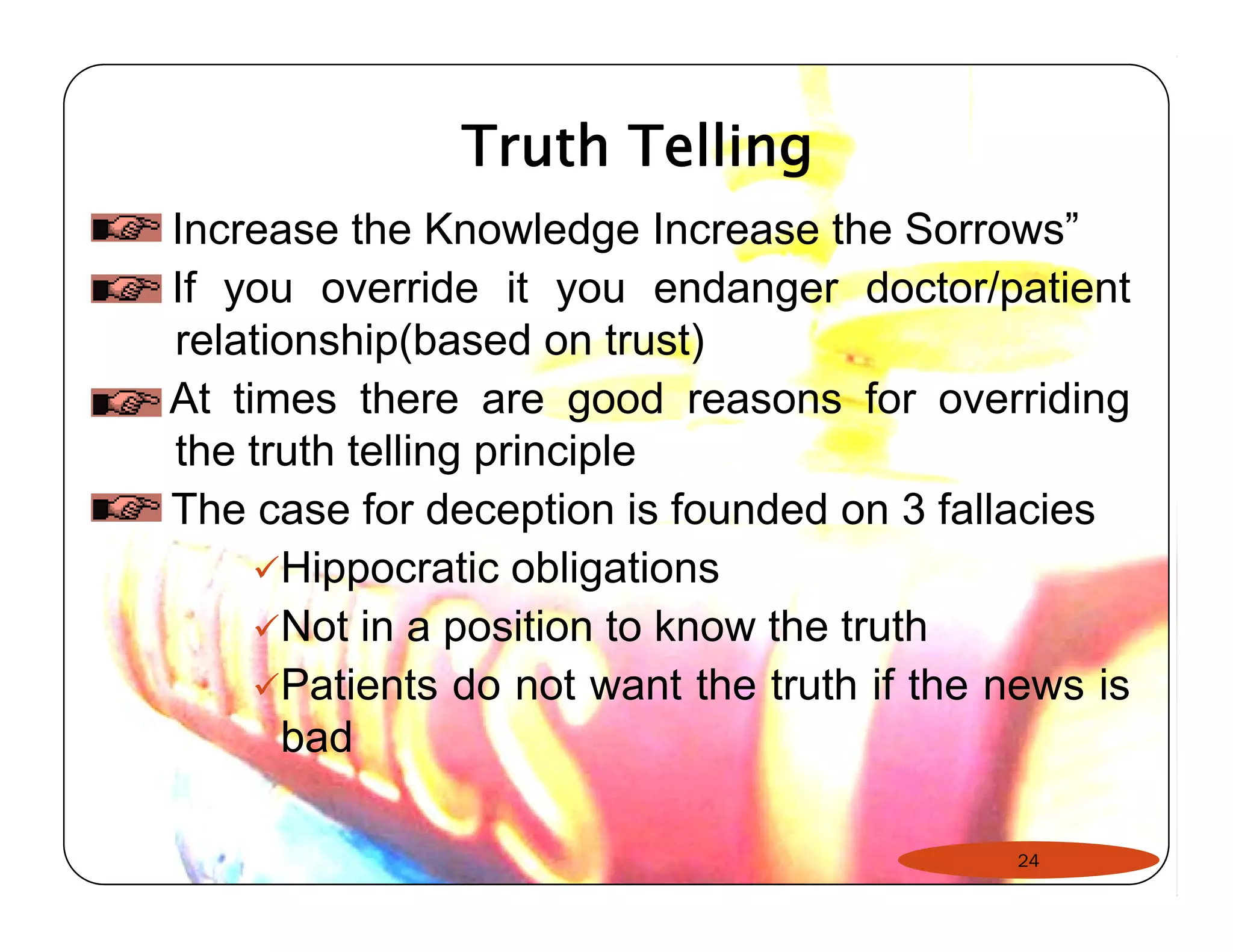 Truth Telling

Increase the Knowledge Increase the Sorrows”

If you override it you endanger doctor/patient relationship(based on trust)

At times there are good reasons for overriding the truth telling principle

The case for deception is founded on 3 fallacies

✓Hippocratic obligations

✓Not in a position to know the truth

✓Patients do not want the truth if the news is bad

24